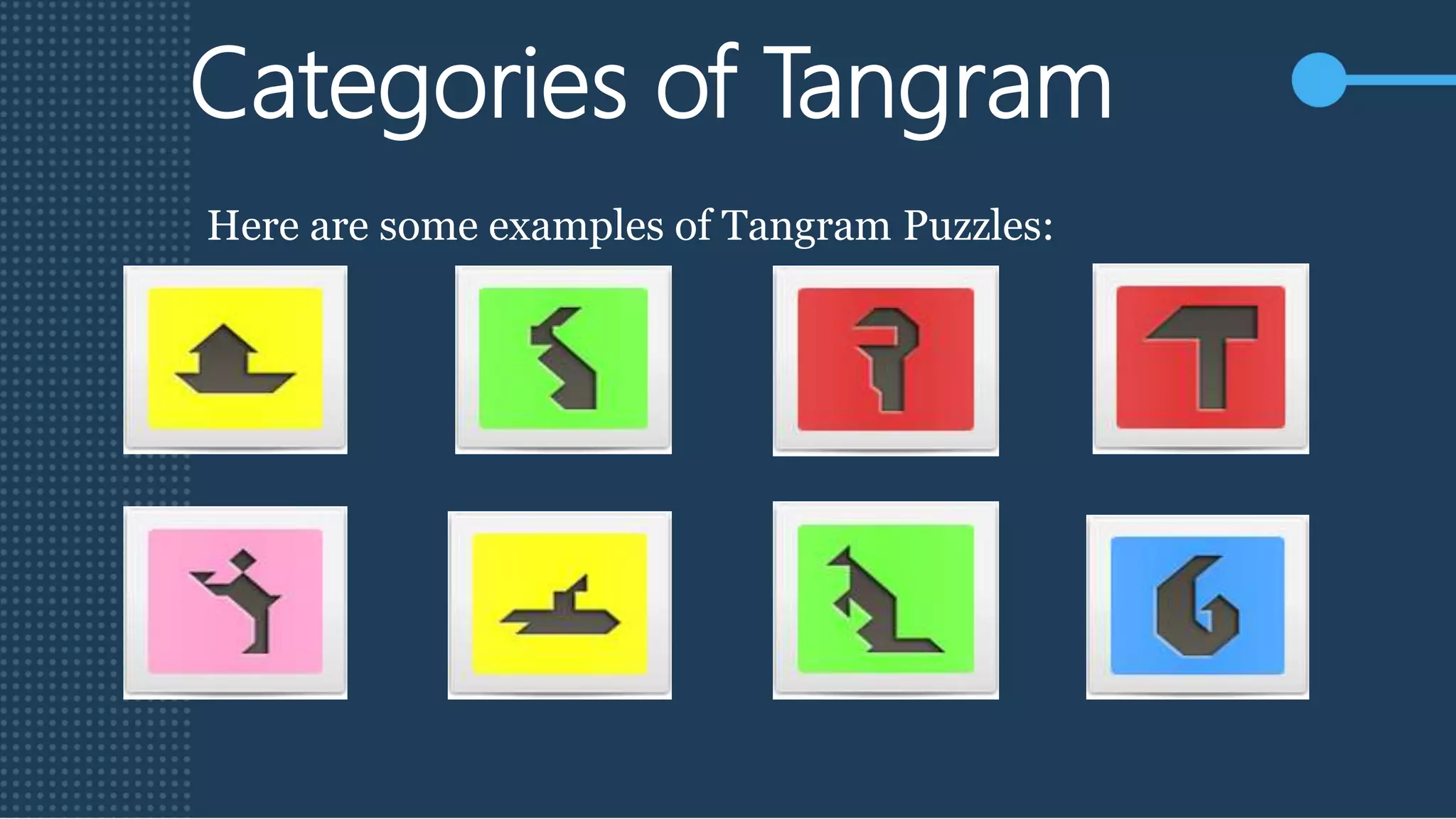 Categories of Tangram

Here are some examples of Tangram Puzzles: